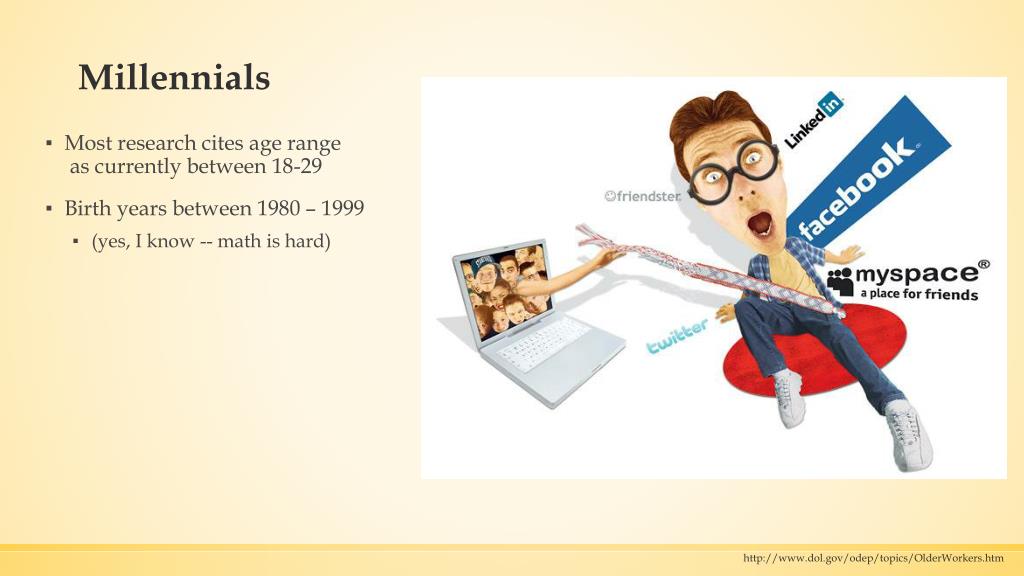 Millennials

▪ Most research cites age range as currently between 18-29

▪ Birth years between 1980 – 1999

▪ (yes, I know -- math is hard)

Linked in

facebook

friendster

myspace®
a place for friends

twitter

http://www.dol.gov/odep/topics/OlderWorkers.htm